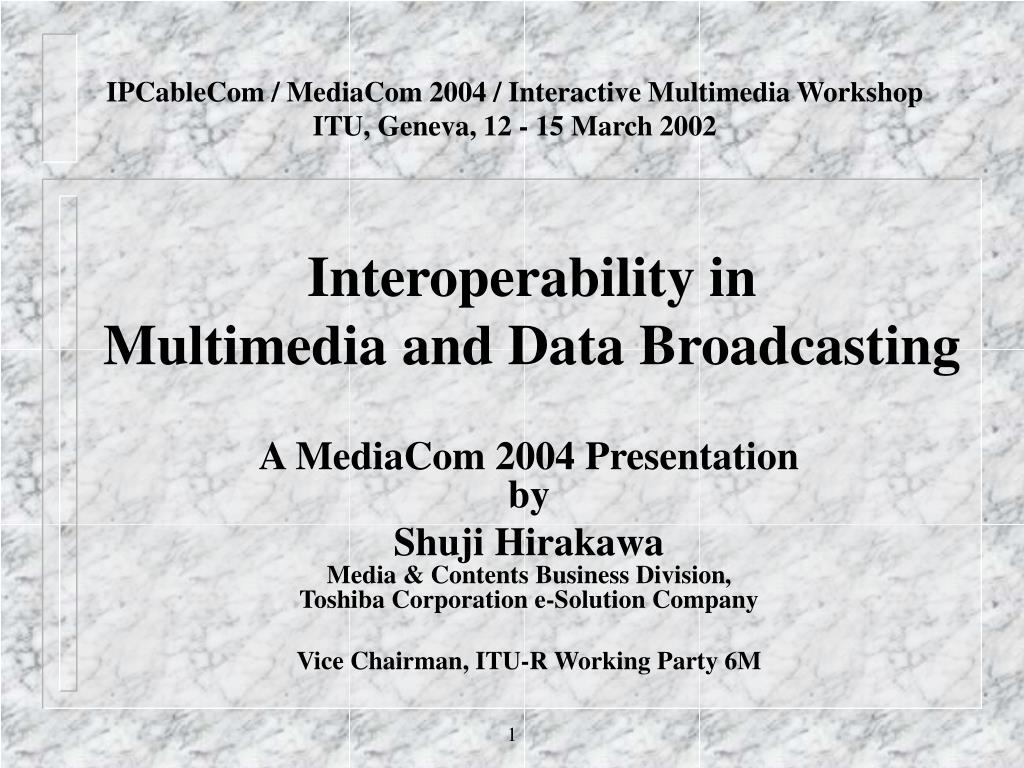 IPCableCom / MediaCom 2004 / Interactive Multimedia Workshop
ITU, Geneva, 12 - 15 March 2002

Interoperability in
Multimedia and Data Broadcasting

A MediaCom 2004 Presentation
by
Shuji Hirakawa
Media & Contents Business Division,
Toshiba Corporation e-Solution Company

Vice Chairman, ITU-R Working Party 6M

1